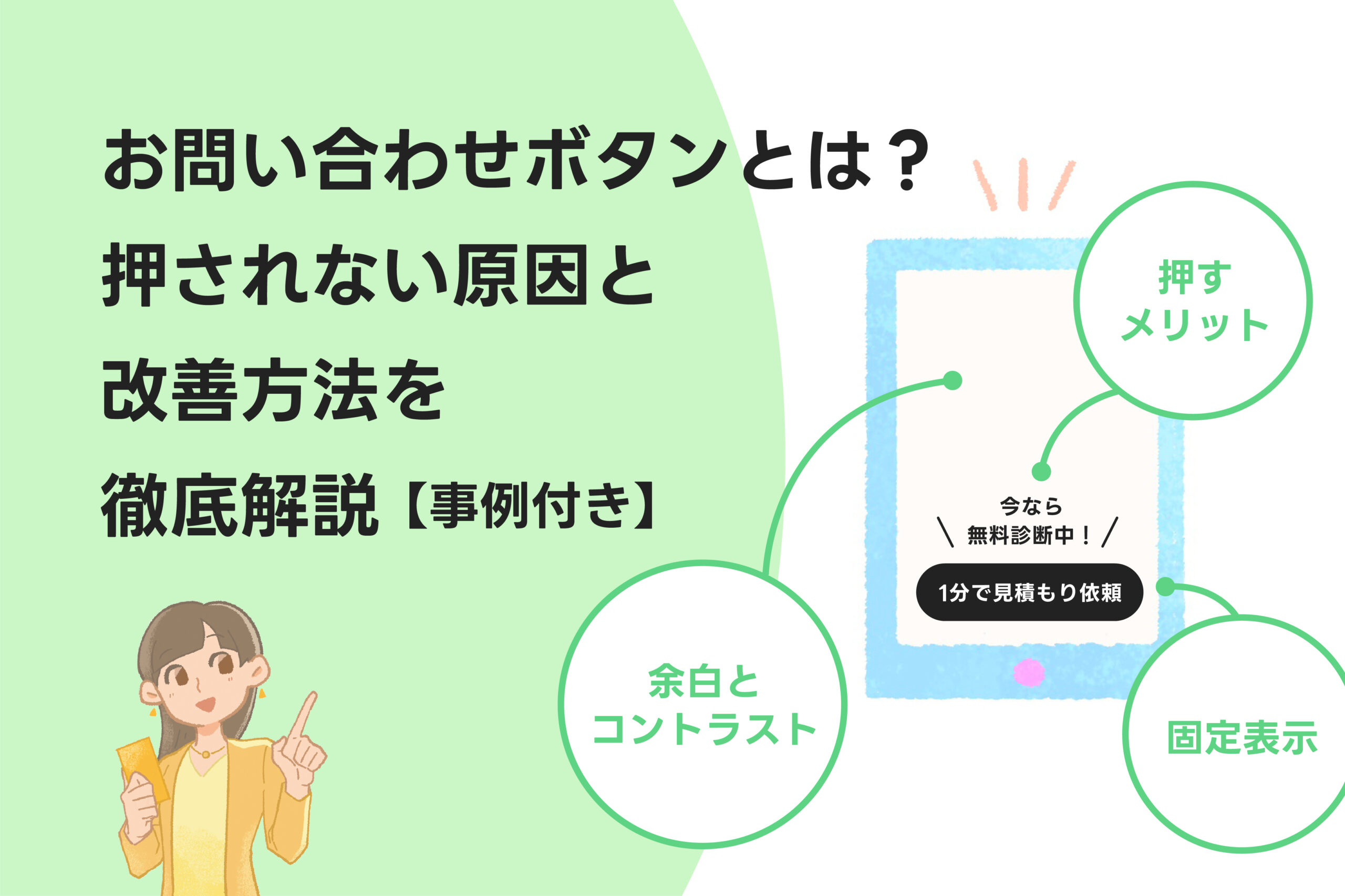 お問い合わせボタンとは？
押されない原因と
改善方法を
徹底解説【事例付き】

押す
メリット

今なら
＼ 無料診断中！ ／

1分で見積もり依頼

余白と
コントラスト

固定表示